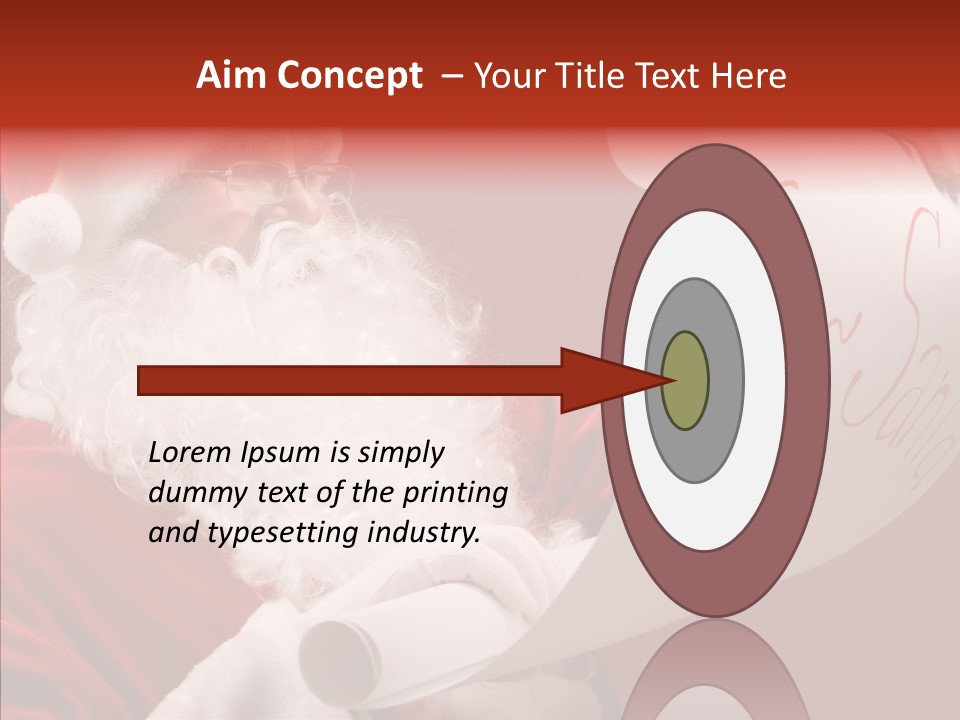 Aim Concept – Your Title Text Here

Lorem Ipsum is simply dummy text of the printing and typesetting industry.